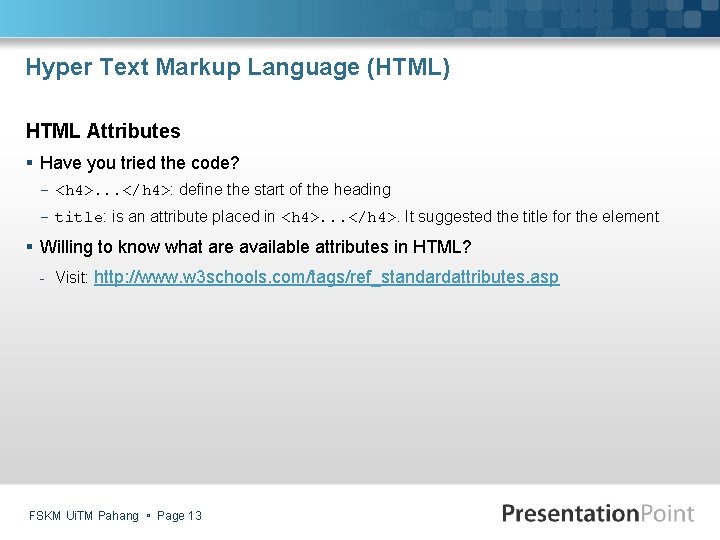 Hyper Text Markup Language (HTML)

HTML Attributes

▪ Have you tried the code?

– <h4>...</h4>: define the start of the heading

– title: is an attribute placed in <h4>...</h4>. It suggested the title for the element

▪ Willing to know what are available attributes in HTML?

- Visit: http://www.w3schools.com/tags/ref_standardattributes.asp

FSKM UiTM Pahang ▪ Page 13

PresentationPoint